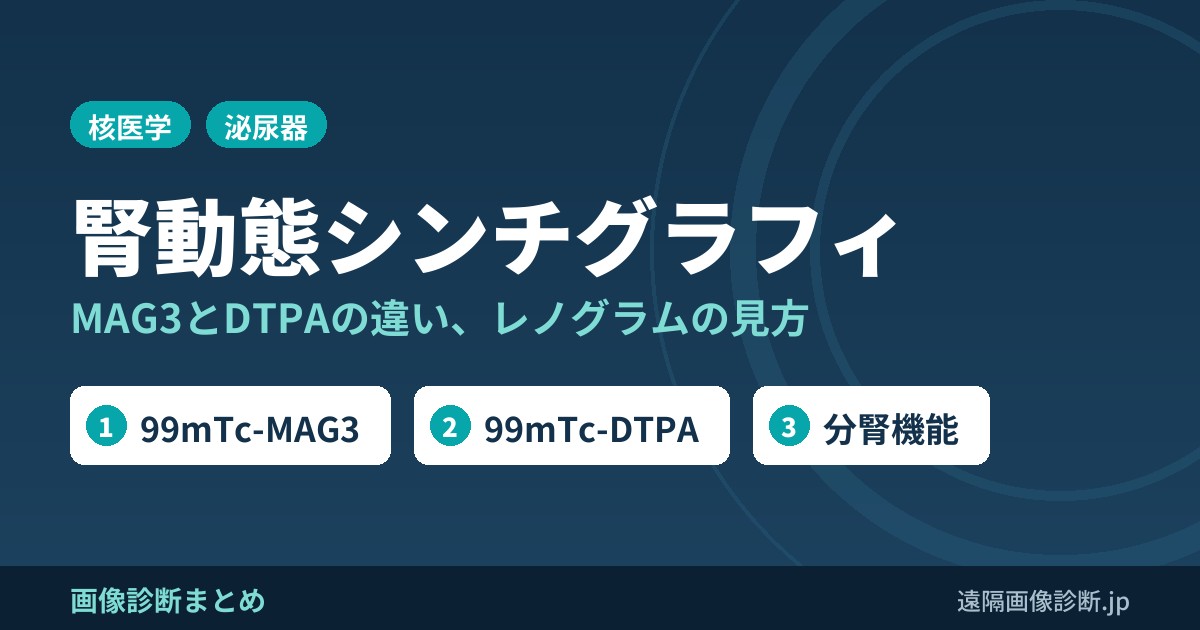 核医学 泌尿器

腎動態シンチグラフィ

MAG3とDTPAの違い、レノグラムの見方

1 99mTc-MAG3

2 99mTc-DTPA

3 分腎機能

画像診断まとめ

遠隔画像診断.jp